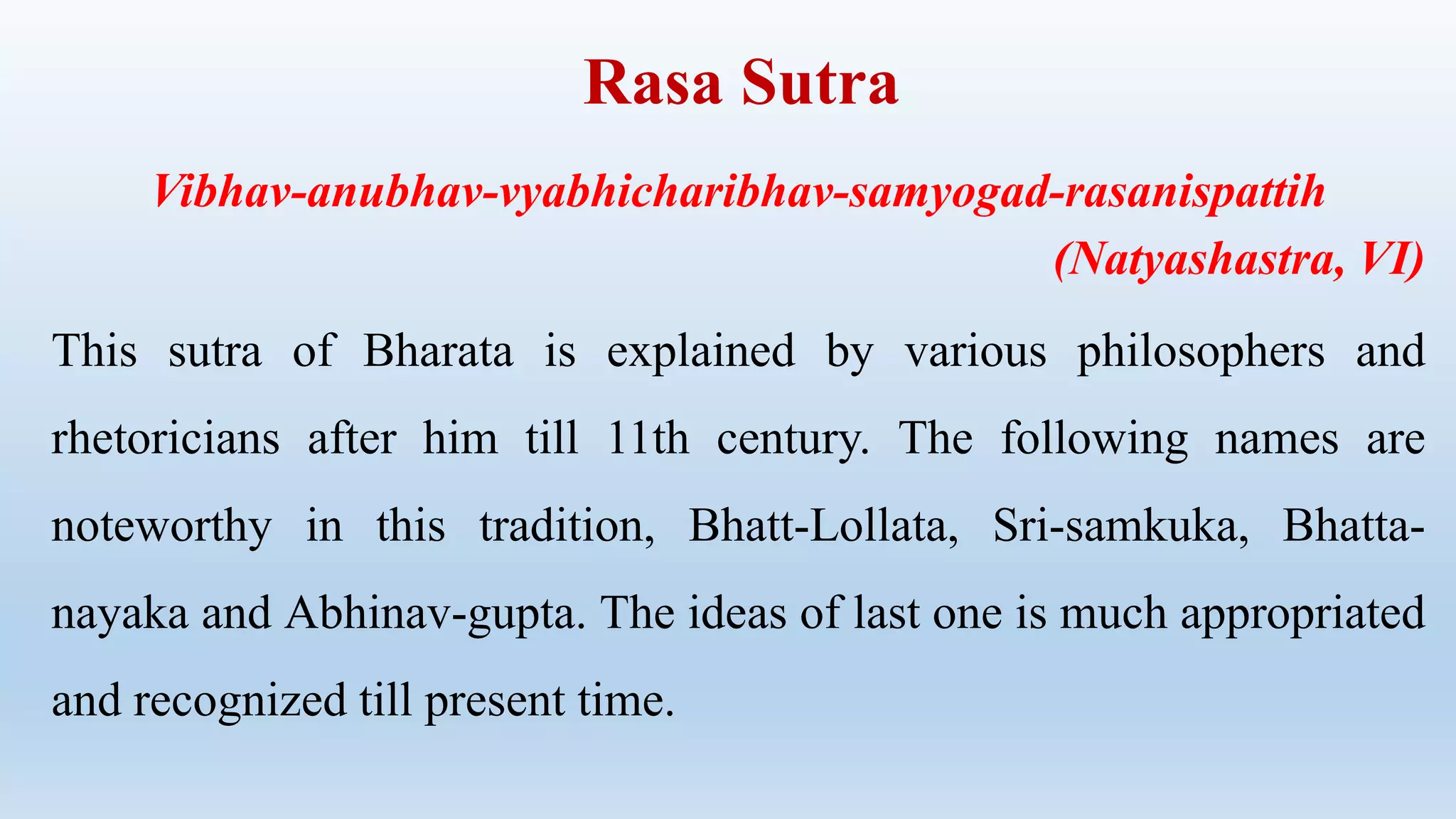 Rasa Sutra

Vibhav-anubhav-vyabhicharibhav-samyogad-rasanispattih

(Natyashastra, VI)

This sutra of Bharata is explained by various philosophers and rhetoricians after him till 11th century. The following names are noteworthy in this tradition, Bhatt-Lollata, Sri-samkuka, Bhatta-nayaka and Abhinav-gupta. The ideas of last one is much appropriated and recognized till present time.